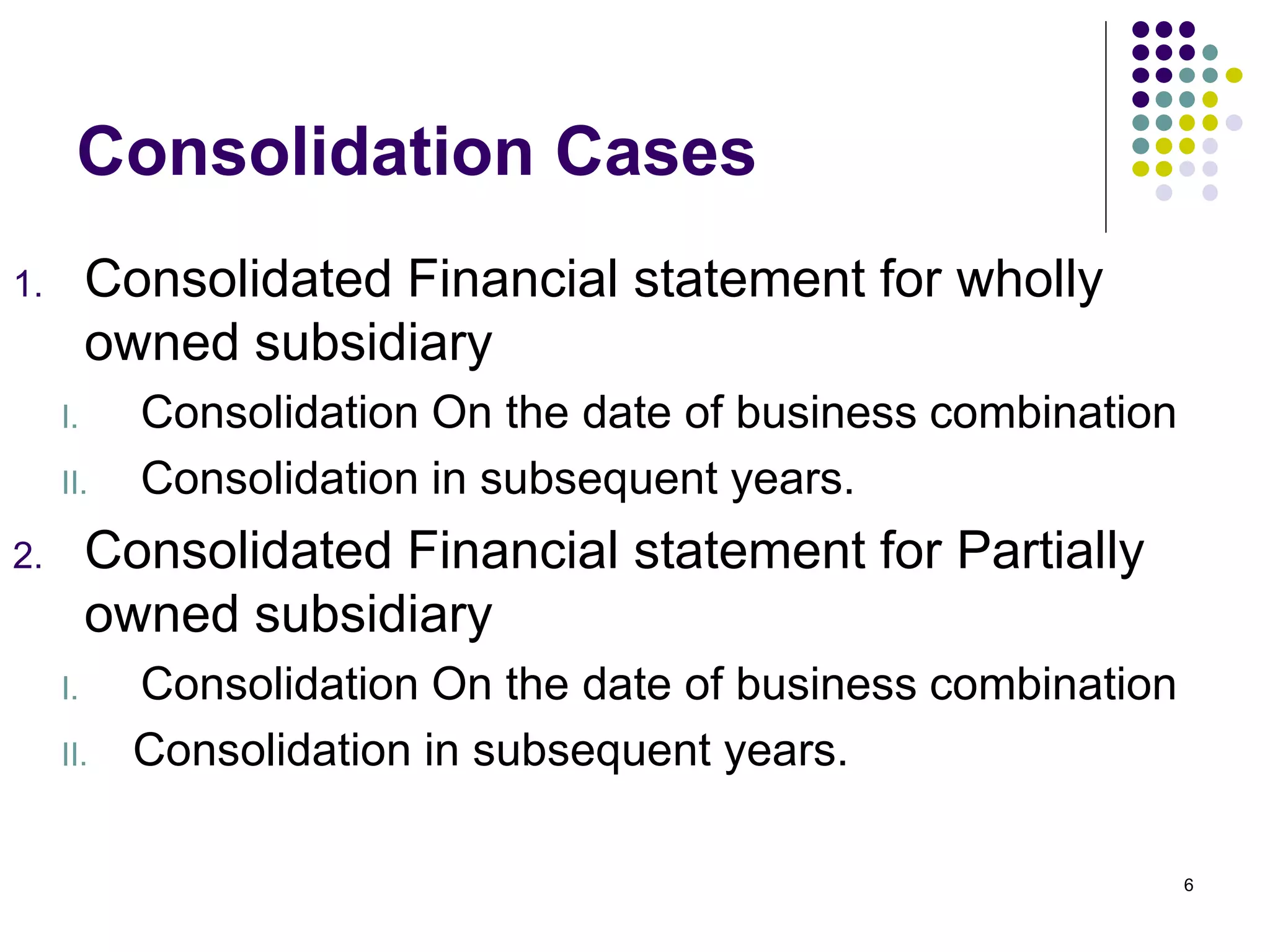 Consolidation Cases

1. Consolidated Financial statement for wholly owned subsidiary

I. Consolidation On the date of business combination

II. Consolidation in subsequent years.

2. Consolidated Financial statement for Partially owned subsidiary

I. Consolidation On the date of business combination

II. Consolidation in subsequent years.

6